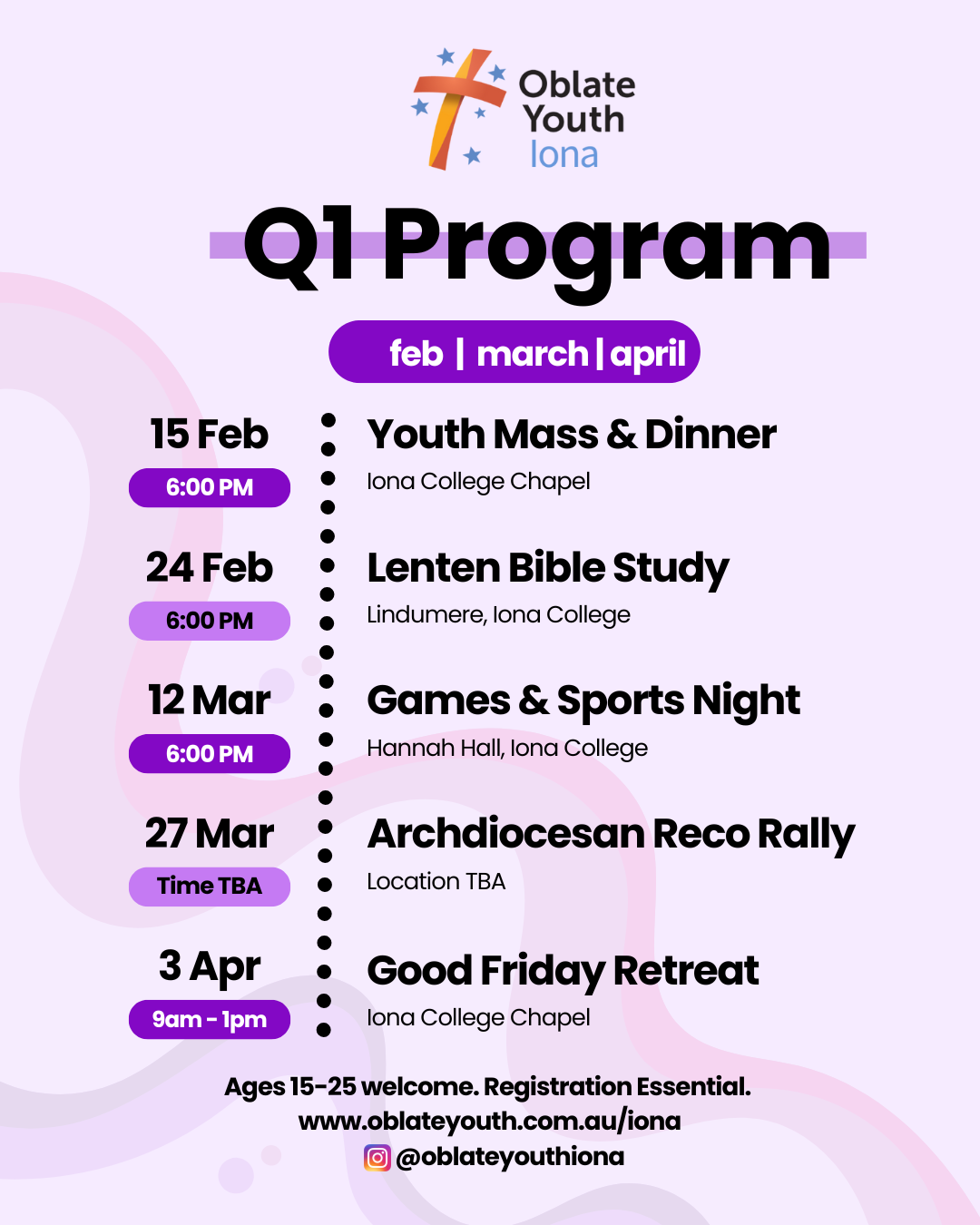 Oblate Youth Iona

Q1 Program

feb | march | april

15 Feb
6:00 PM
Youth Mass & Dinner
Iona College Chapel

24 Feb
6:00 PM
Lenten Bible Study
Lindumere, Iona College

12 Mar
6:00 PM
Games & Sports Night
Hannah Hall, Iona College

27 Mar
Time TBA
Archdiocesan Reco Rally
Location TBA

3 Apr
9am - 1pm
Good Friday Retreat
Iona College Chapel

Ages 15-25 welcome. Registration Essential.
www.oblateyouth.com.au/iona
@oblateyouthiona